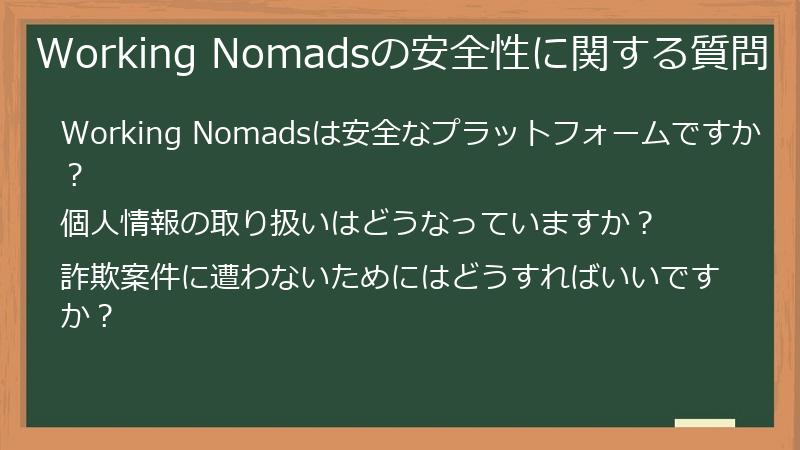 Working Nomadsの安全性に関する質問

Working Nomadsは安全なプラットフォームですか？

個人情報の取り扱いはどうなっていますか？

詐欺案件に遭わないためにはどうすればいいですか？